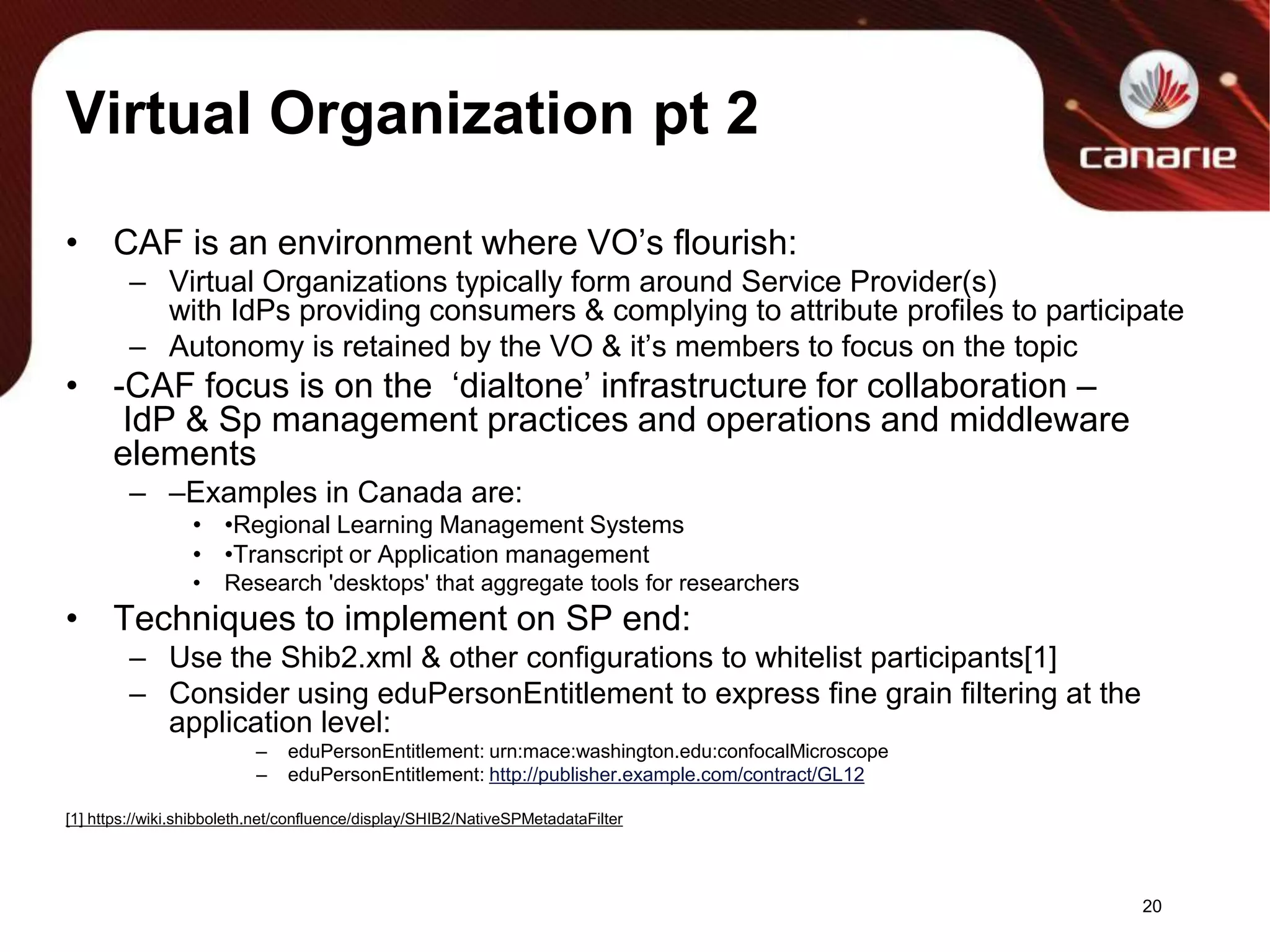 Virtual Organization pt 2

canarie

• CAF is an environment where VO's flourish:
  – Virtual Organizations typically form around Service Provider(s) with IdPs providing consumers & complying to attribute profiles to participate
  – Autonomy is retained by the VO & it's members to focus on the topic
• -CAF focus is on the 'dialtone' infrastructure for collaboration – IdP & Sp management practices and operations and middleware elements
  – –Examples in Canada are:
    • •Regional Learning Management Systems
    • •Transcript or Application management
    • Research 'desktops' that aggregate tools for researchers
• Techniques to implement on SP end:
  – Use the Shib2.xml & other configurations to whitelist participants[1]
  – Consider using eduPersonEntitlement to express fine grain filtering at the application level:
    – eduPersonEntitlement: urn:mace:washington.edu:confocalMicroscope
    – eduPersonEntitlement: http://publisher.example.com/contract/GL12

[1] https://wiki.shibboleth.net/confluence/display/SHIB2/NativeSPMetadataFilter

20